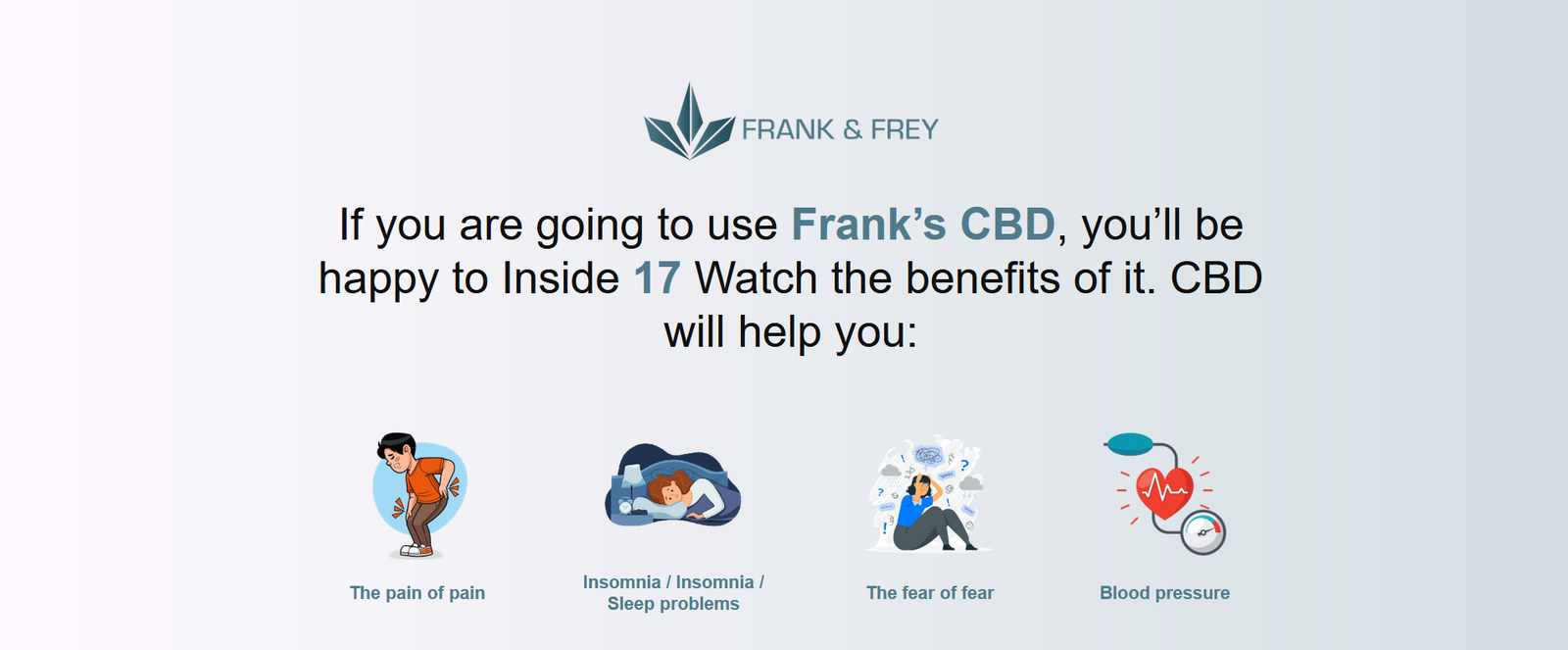 FRANK & FREY

If you are going to use Frank’s CBD, you’ll be happy to Inside 17 Watch the benefits of it. CBD will help you:

The pain of pain

Insomnia / Insomnia / Sleep problems

The fear of fear

Blood pressure